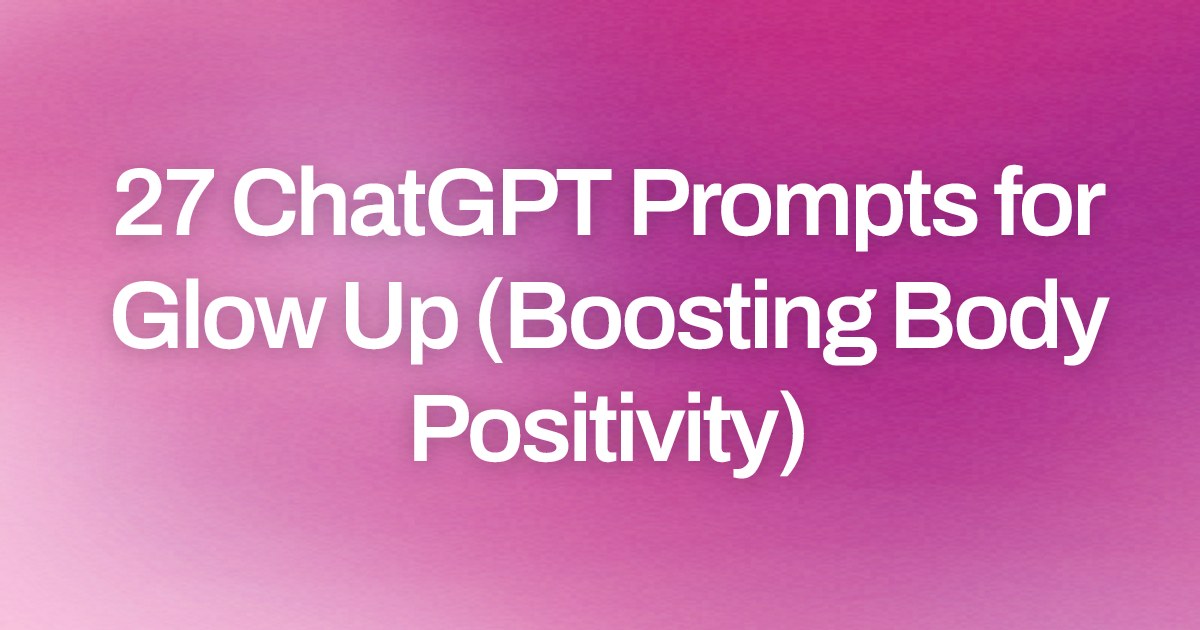 27 ChatGPT Prompts for Glow Up (Boosting Body Positivity)